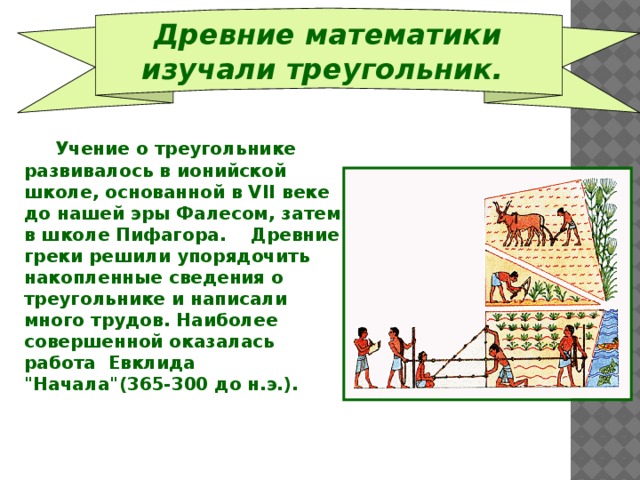 Древние математики изучали треугольник.

Учение о треугольнике развивалось в ионийской школе, основанной в VII веке до нашей эры Фалесом, затем в школе Пифагора. Древние греки решили упорядочить накопленные сведения о треугольнике и написали много трудов. Наиболее совершенной оказалась работа Евклида "Начала"(365-300 до н.э.).